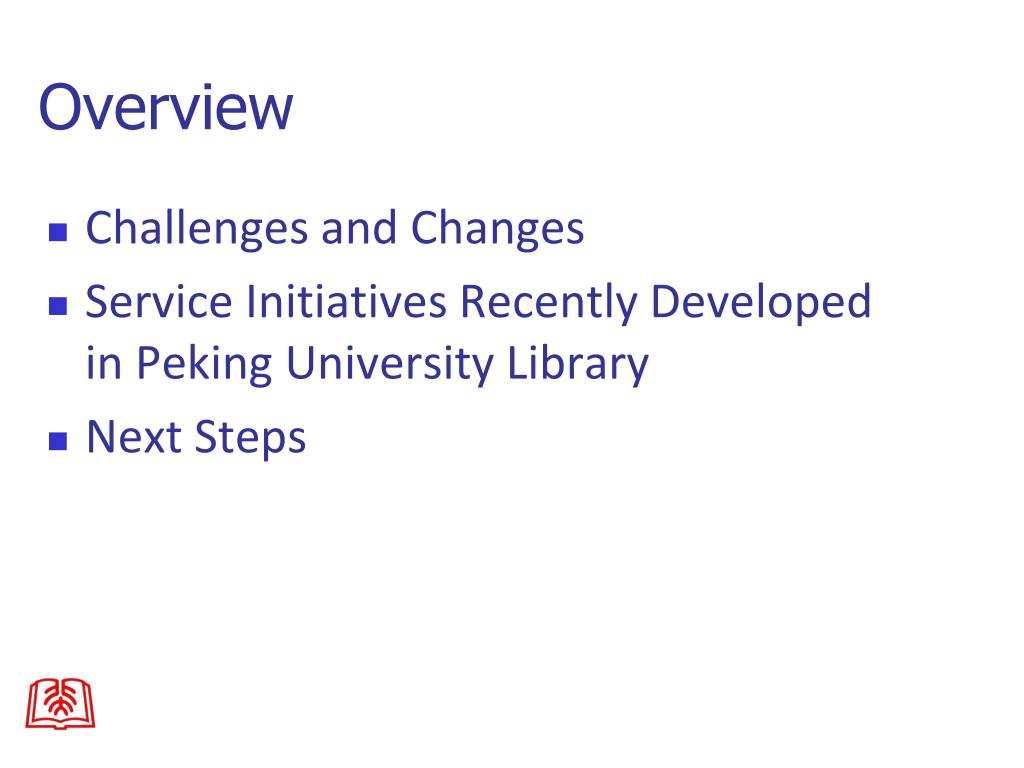 Overview

Challenges and Changes

Service Initiatives Recently Developed in Peking University Library

Next Steps